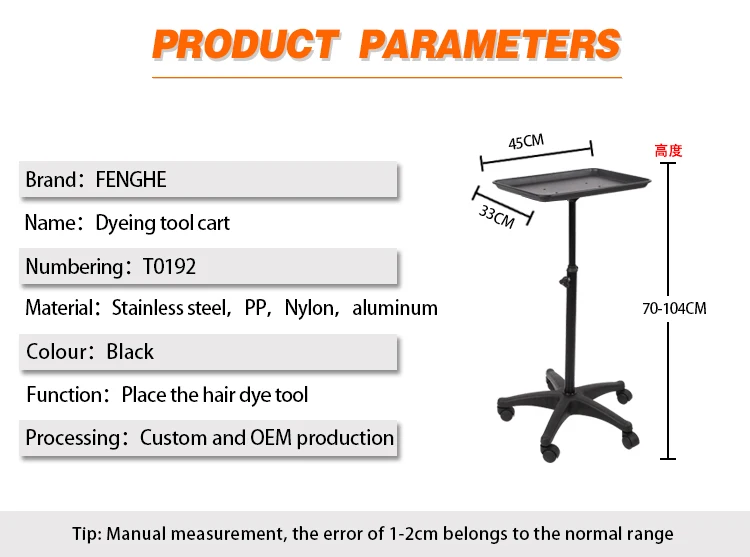 PRODUCT PARAMETERS

Brand：FENGHE

Name：Dyeing tool cart

Numbering：T0192

Material：Stainless steel，PP，Nylon，aluminum

Colour：Black

Function：Place the hair dye tool

Processing：Custom and OEM production

45CM

33CM

高度

70-104CM

Tip: Manual measurement, the error of 1-2cm belongs to the normal range